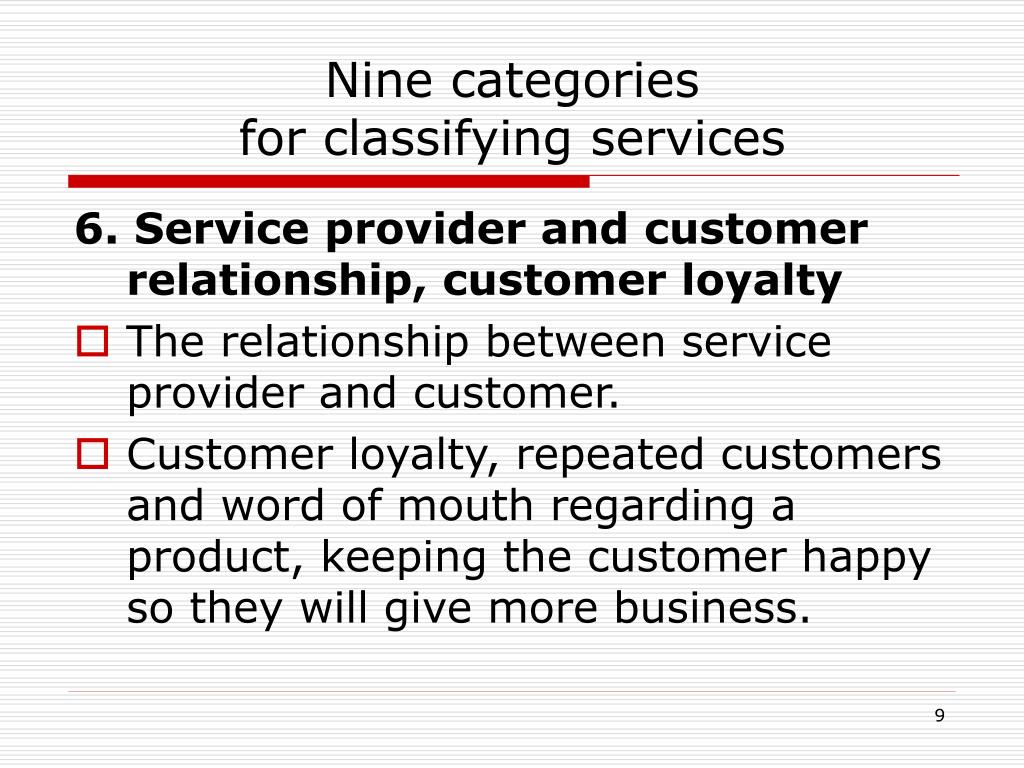 Nine categories
for classifying services

6. Service provider and customer relationship, customer loyalty

The relationship between service provider and customer.

Customer loyalty, repeated customers and word of mouth regarding a product, keeping the customer happy so they will give more business.

9